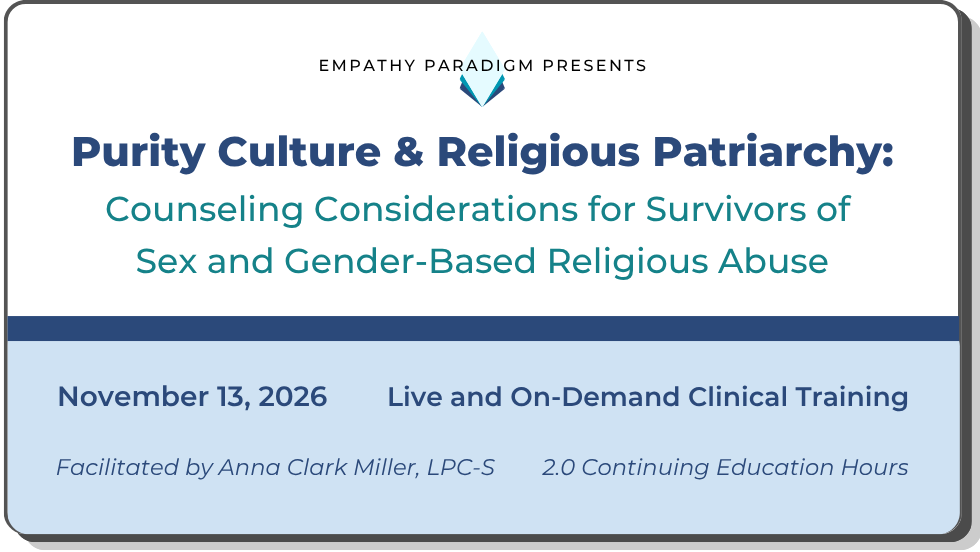 EMPATHY PARADIGM PRESENTS

Purity Culture & Religious Patriarchy:

Counseling Considerations for Survivors of Sex and Gender-Based Religious Abuse

November 13, 2026 Live and On-Demand Clinical Training

Facilitated by Anna Clark Miller, LPC-S 2.0 Continuing Education Hours